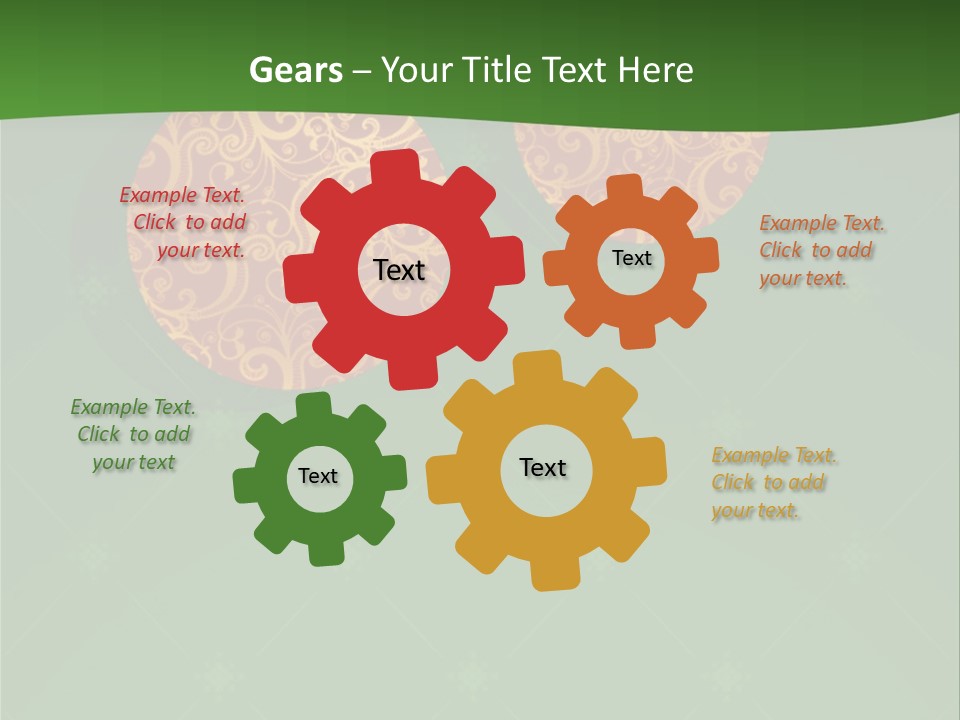 Gears – Your Title Text Here

Example Text. Click to add your text.

Text

Text

Example Text. Click to add your text.

Example Text. Click to add your text

Text

Text

Example Text. Click to add your text.